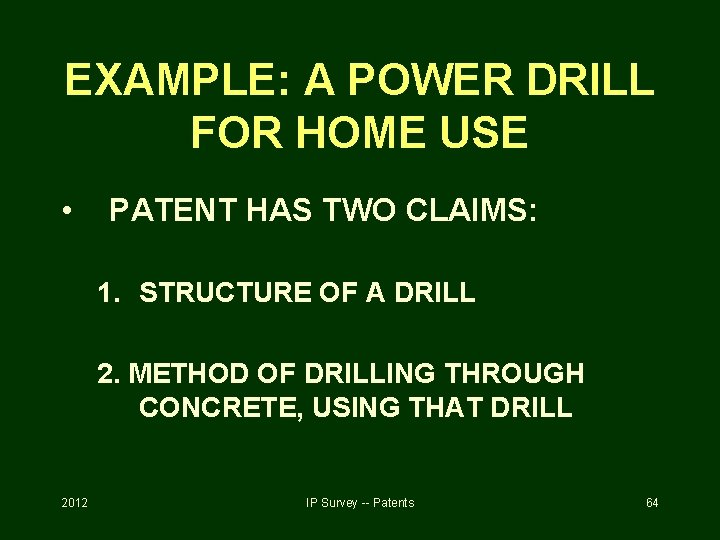 EXAMPLE: A POWER DRILL FOR HOME USE

• PATENT HAS TWO CLAIMS:

1. STRUCTURE OF A DRILL

2. METHOD OF DRILLING THROUGH CONCRETE, USING THAT DRILL

2012

IP Survey -- Patents

64